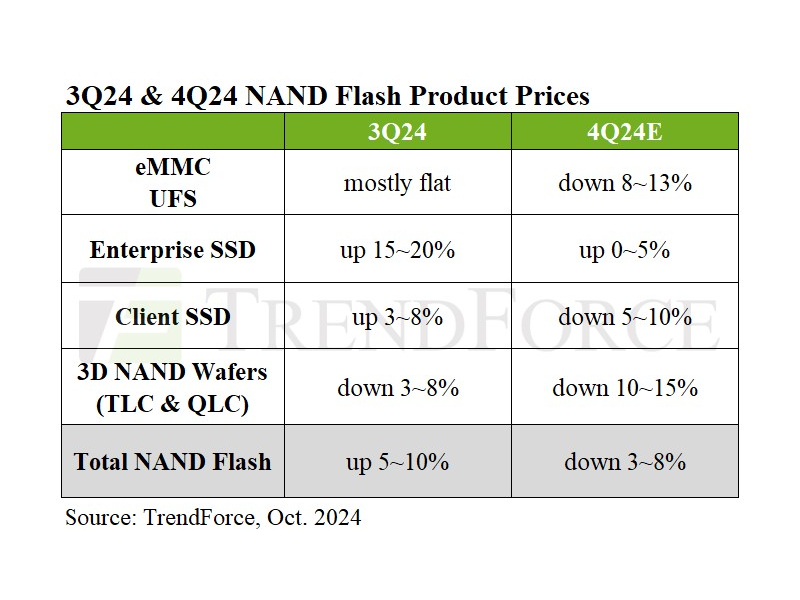 3Q24 & 4Q24 NAND Flash Product Prices

| | 3Q24 | 4Q24E |
|---|---|---|
| eMMC UFS | mostly flat | down 8~13% |
| Enterprise SSD | up 15~20% | up 0~5% |
| Client SSD | up 3~8% | down 5~10% |
| 3D NAND Wafers (TLC & QLC) | down 3~8% | down 10~15% |
| Total NAND Flash | up 5~10% | down 3~8% |

TRENDFORCE

Source: TrendForce, Oct. 2024